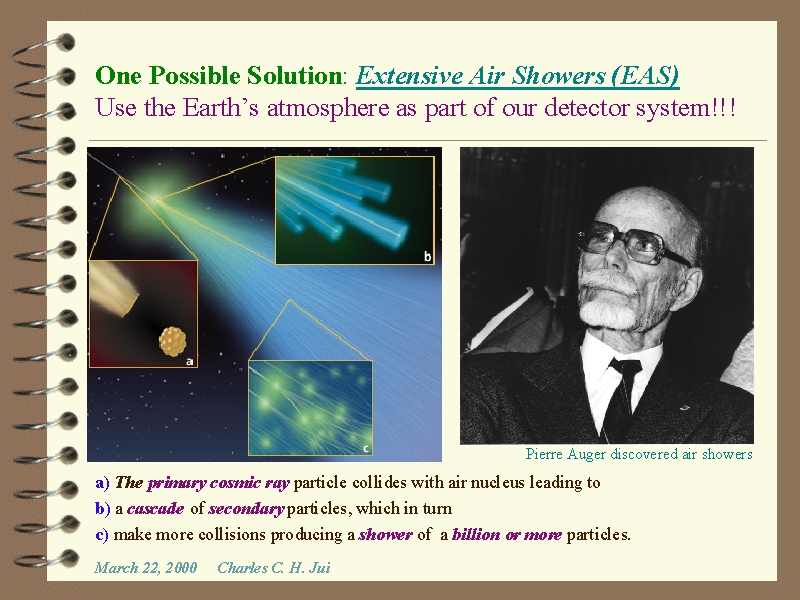 One Possible Solution: Extensive Air Showers (EAS)
Use the Earth's atmosphere as part of our detector system!!!

b

a

c

Pierre Auger discovered air showers

a) The primary cosmic ray particle collides with air nucleus leading to
b) a cascade of secondary particles, which in turn
c) make more collisions producing a shower of a billion or more particles.

March 22, 2000 Charles C. H. Jui